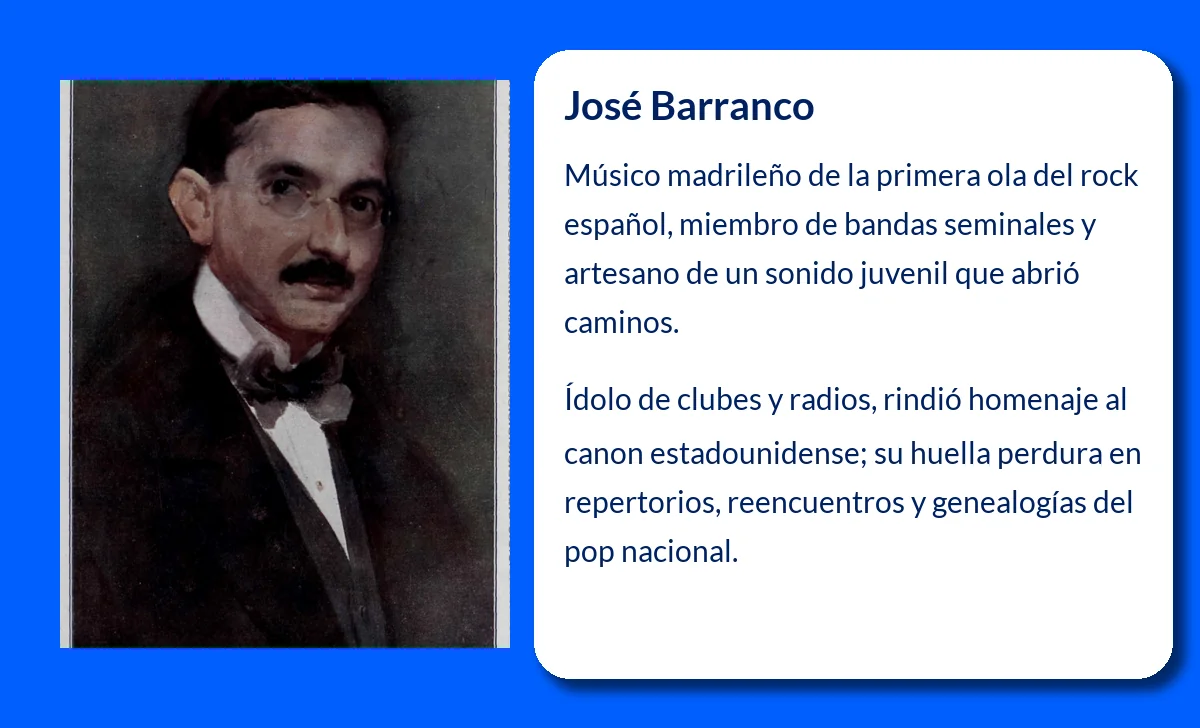 José Barranco

Músico madrileño de la primera ola del rock español, miembro de bandas seminales y artesano de un sonido juvenil que abrió caminos.

Ídolo de clubes y radios, rindió homenaje al canon estadounidense; su huella perdura en repertorios, reencuentros y genealogías del pop nacional.